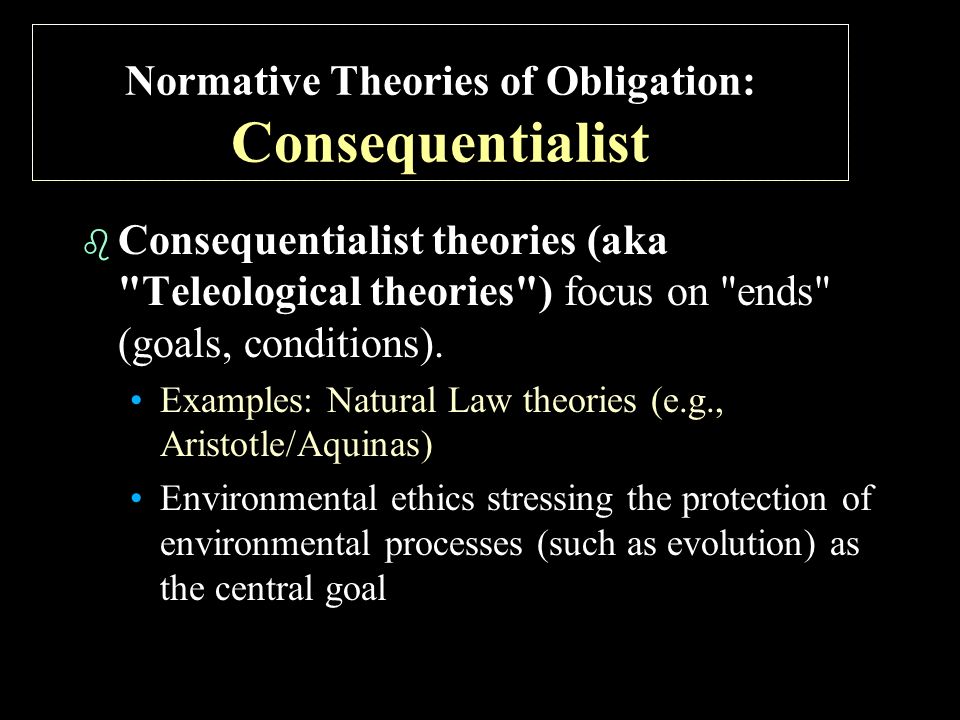 Normative Theories of Obligation:
Consequentialist

Consequentialist theories (aka "Teleological theories") focus on "ends" (goals, conditions).

• Examples: Natural Law theories (e.g., Aristotle/Aquinas)

• Environmental ethics stressing the protection of environmental processes (such as evolution) as the central goal